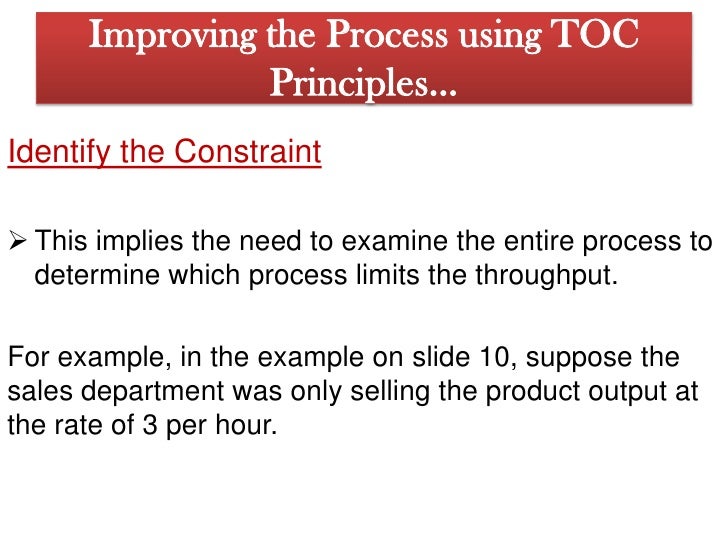 Improving the Process using TOC Principles…

Identify the Constraint

➢ This implies the need to examine the entire process to determine which process limits the throughput.

For example, in the example on slide 10, suppose the sales department was only selling the product output at the rate of 3 per hour.